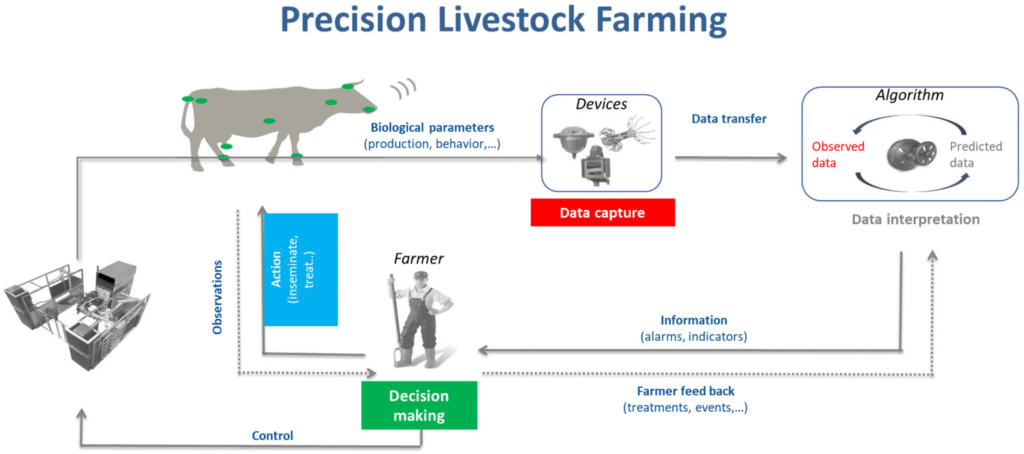 Precision Livestock Farming

Biological parameters
(production, behavior,...)

Devices

Data capture

Data transfer

Algorithm

Observed data

Predicted data

Data interpretation

Observations

Action
(inseminate, treat..)

Farmer

Decision making

Information
(alarms, indicators)

Farmer feed back
(treatments, events,...)

Control